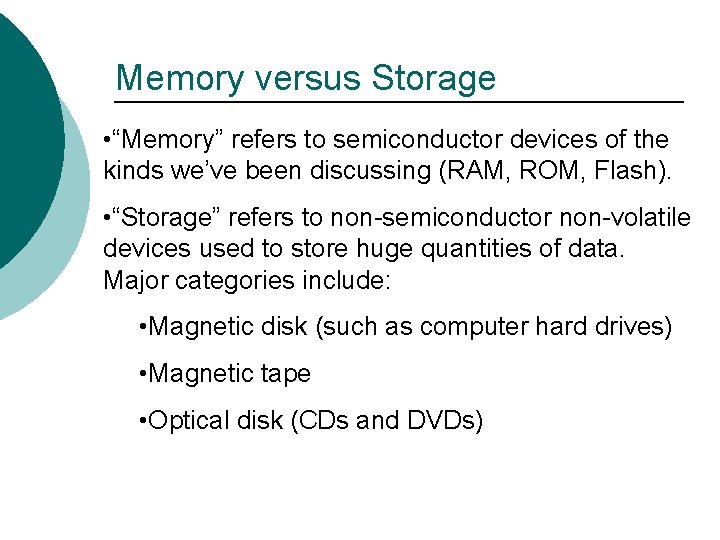 Memory versus Storage

•“Memory” refers to semiconductor devices of the kinds we’ve been discussing (RAM, ROM, Flash).

•“Storage” refers to non-semiconductor non-volatile devices used to store huge quantities of data. Major categories include:

•Magnetic disk (such as computer hard drives)

•Magnetic tape

•Optical disk (CDs and DVDs)